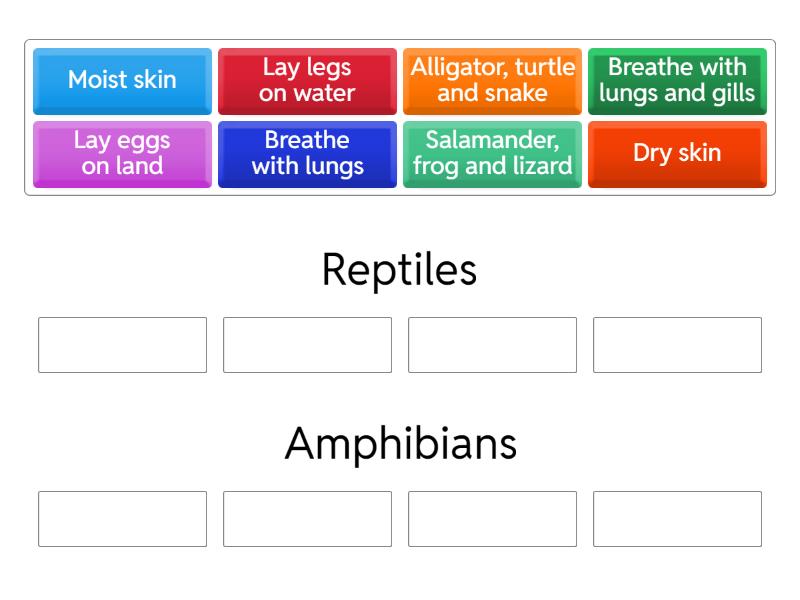 Moist skin

Lay legs on water

Alligator, turtle and snake

Breathe with lungs and gills

Lay eggs on land

Breathe with lungs

Salamander, frog and lizard

Dry skin

Reptiles

Amphibians